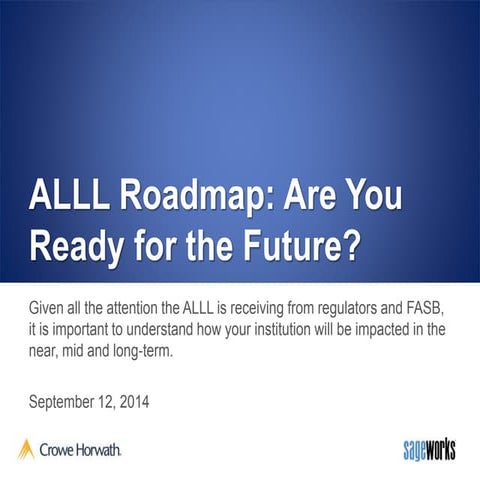 ALLL Roadmap: Are You Ready for the Future?

Given all the attention the ALLL is receiving from regulators and FASB, it is important to understand how your institution will be impacted in the near, mid and long-term.

September 12, 2014

Crowe Horwath.

sageworks